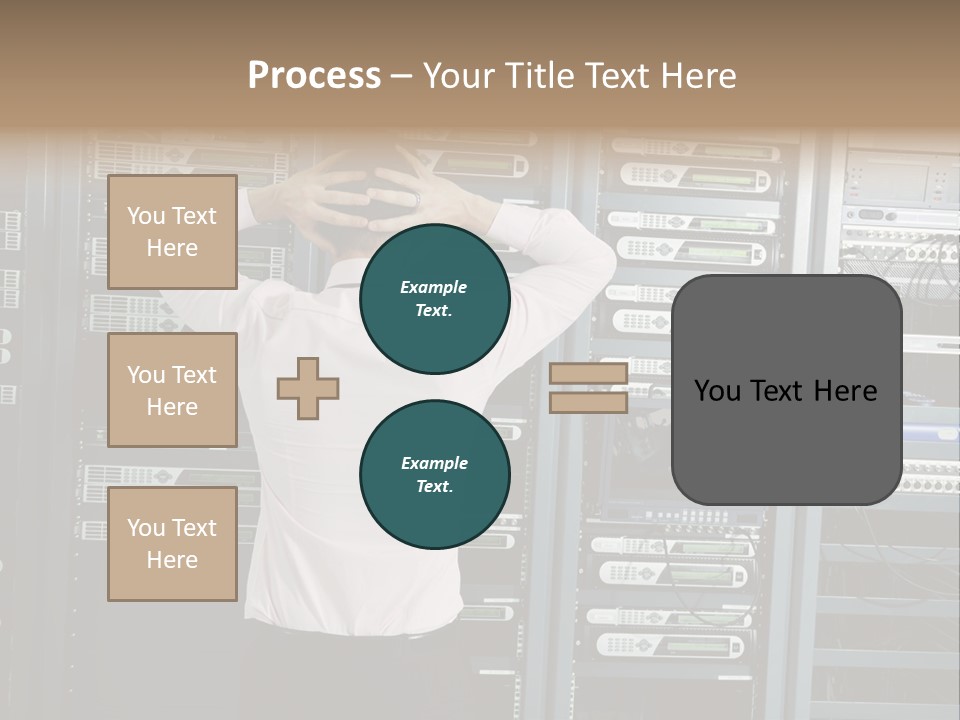 Process – Your Title Text Here

You Text Here

You Text Here

You Text Here

Example Text.

Example Text.

You Text Here